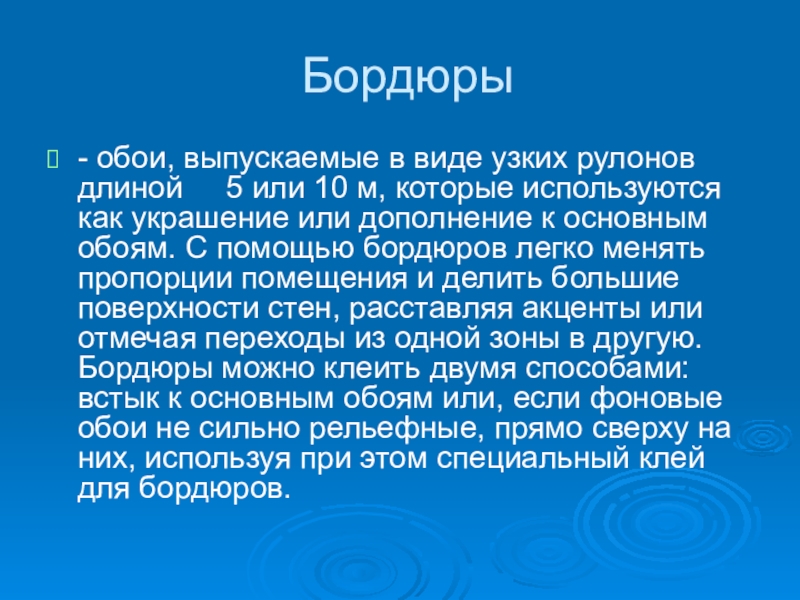 Бордюры

- обои, выпускаемые в виде узких рулонов длиной 5 или 10 м, которые используются как украшение или дополнение к основным обоям. С помощью бордюров легко менять пропорции помещения и делить большие поверхности стен, расставляя акценты или отмечая переходы из одной зоны в другую. Бордюры можно клеить двумя способами: встык к основным обоям или, если фоновые обои не сильно рельефные, прямо сверху на них, используя при этом специальный клей для бордюров.